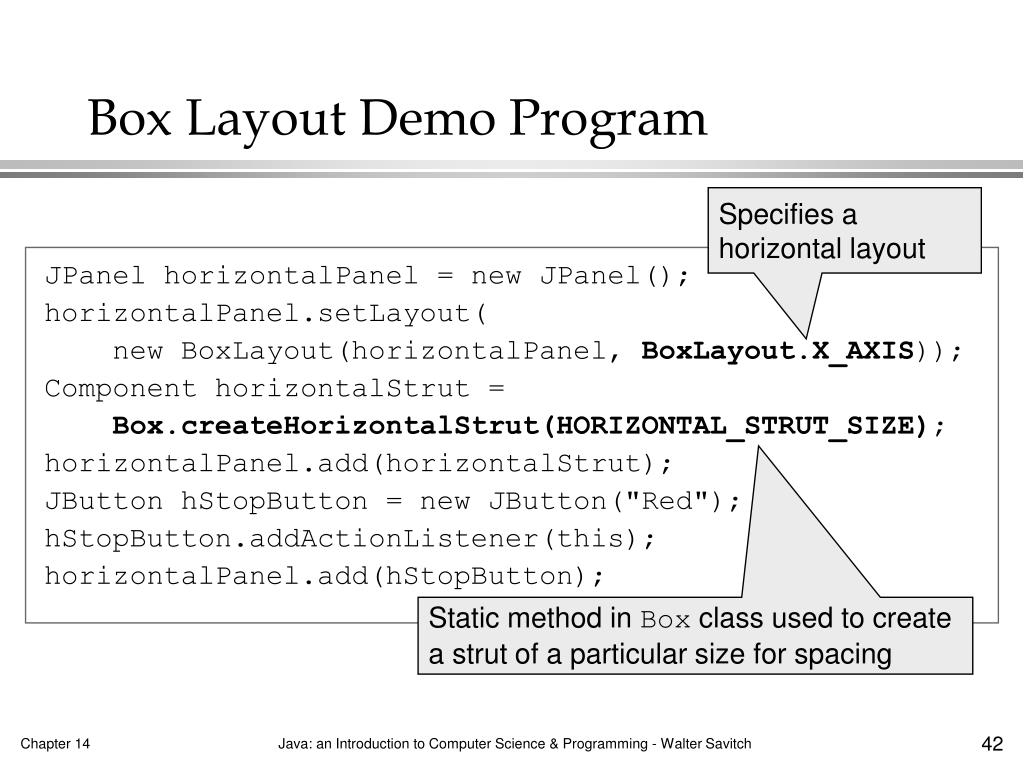 Box Layout Demo Program

Specifies a horizontal layout

JPanel horizontalPanel = new JPanel();
horizontalPanel.setLayout(
    new BoxLayout(horizontalPanel, BoxLayout.X_AXIS));
Component horizontalStrut =
    Box.createHorizontalStrut(HORIZONTAL_STRUT_SIZE);
horizontalPanel.add(horizontalStrut);
JButton hStopButton = new JButton("Red");
hStopButton.addActionListener(this);
horizontalPanel.add(hStopButton);

Static method in Box class used to create a strut of a particular size for spacing

Chapter 14

Java: an Introduction to Computer Science & Programming - Walter Savitch

42